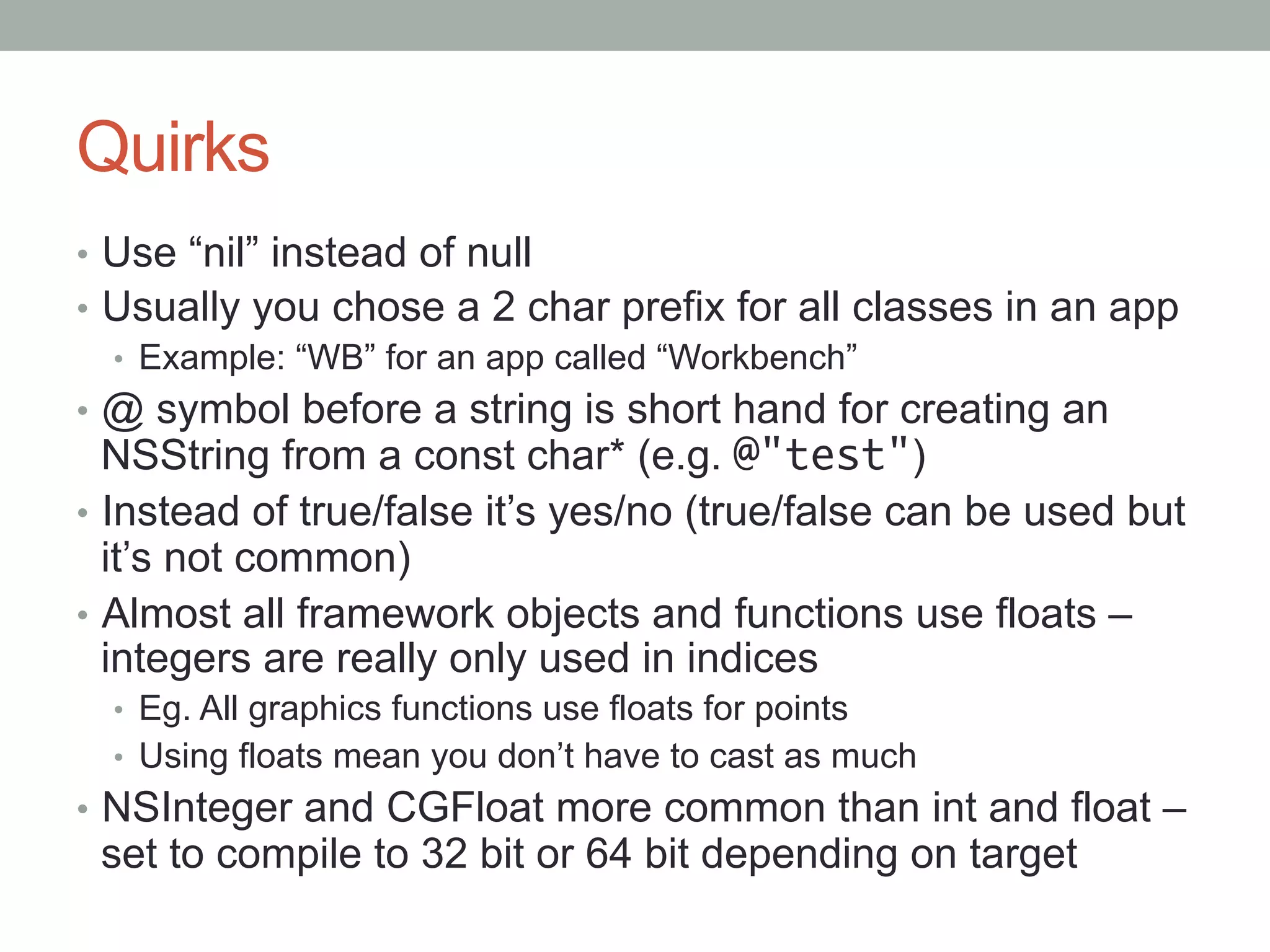 Quirks

• Use “nil” instead of null
• Usually you chose a 2 char prefix for all classes in an app
  • Example: “WB” for an app called “Workbench”
• @ symbol before a string is short hand for creating an NSString from a const char* (e.g. @"test")
• Instead of true/false it’s yes/no (true/false can be used but it’s not common)
• Almost all framework objects and functions use floats – integers are really only used in indices
  • Eg. All graphics functions use floats for points
  • Using floats mean you don’t have to cast as much
• NSInteger and CGFloat more common than int and float – set to compile to 32 bit or 64 bit depending on target